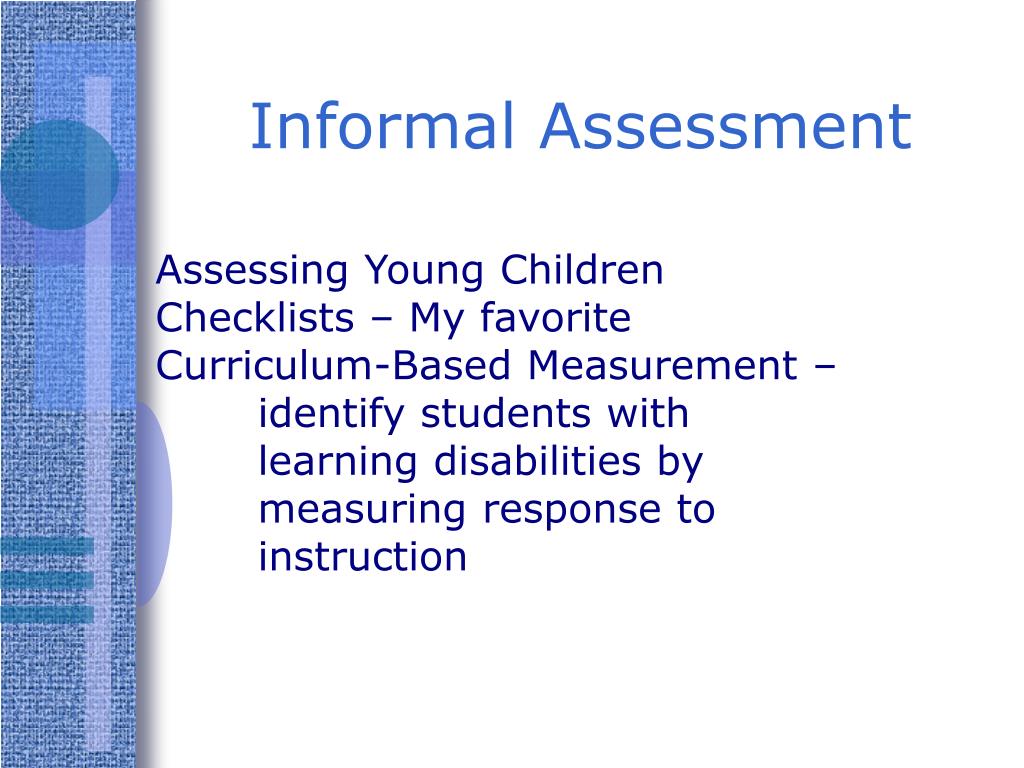 Informal Assessment

Assessing Young Children
Checklists – My favorite
Curriculum-Based Measurement – identify students with learning disabilities by measuring response to instruction